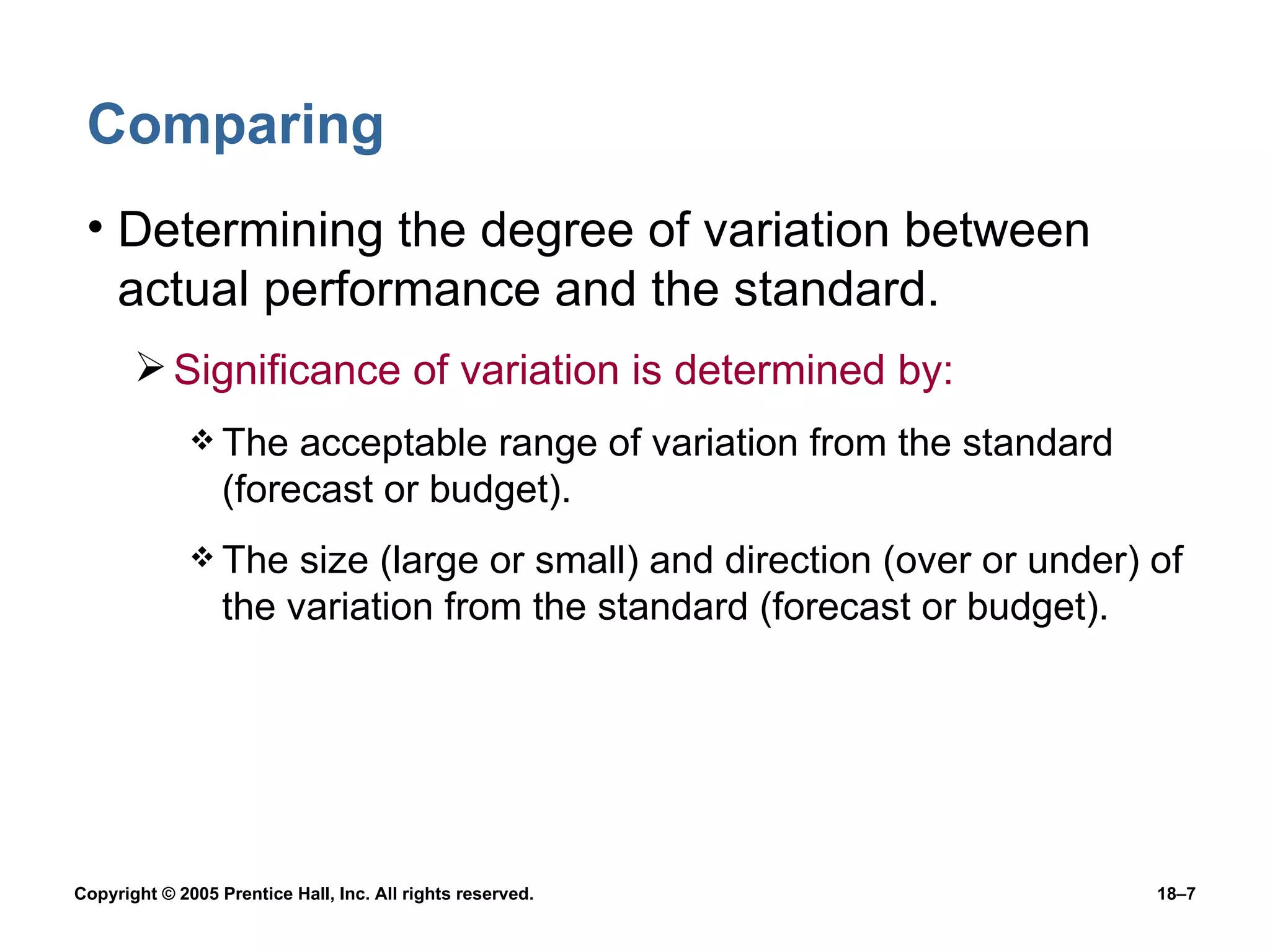 Comparing

• Determining the degree of variation between actual performance and the standard.

➢ Significance of variation is determined by:

❖ The acceptable range of variation from the standard (forecast or budget).

❖ The size (large or small) and direction (over or under) of the variation from the standard (forecast or budget).

Copyright © 2005 Prentice Hall, Inc. All rights reserved.

18–7